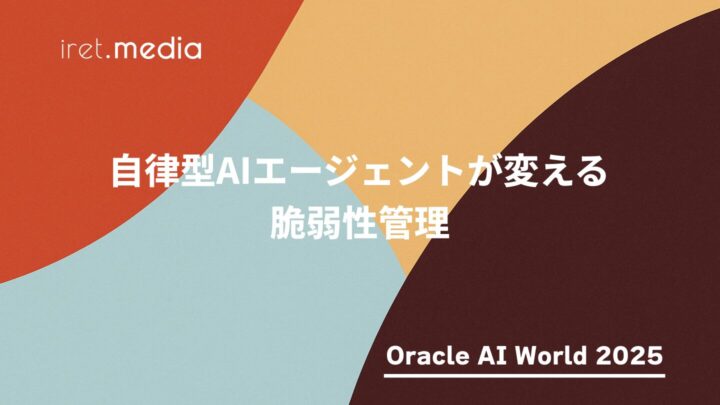 iret.media

自律型AIエージェントが変える
脆弱性管理

Oracle AI World 2025